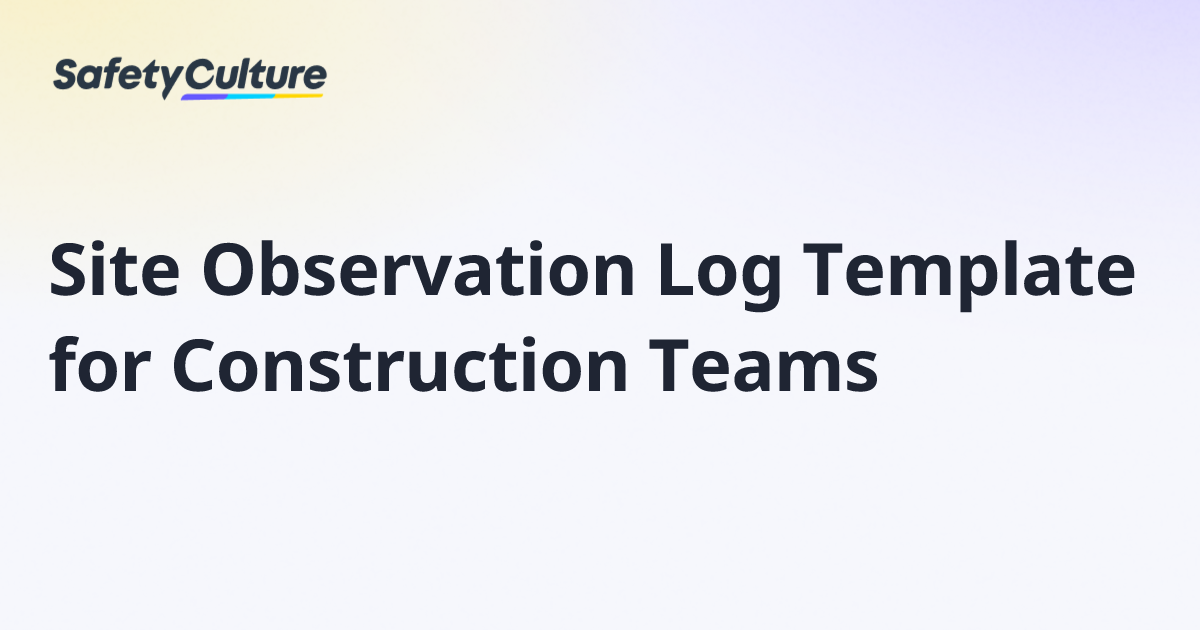 SafetyCulture

Site Observation Log Template for Construction Teams